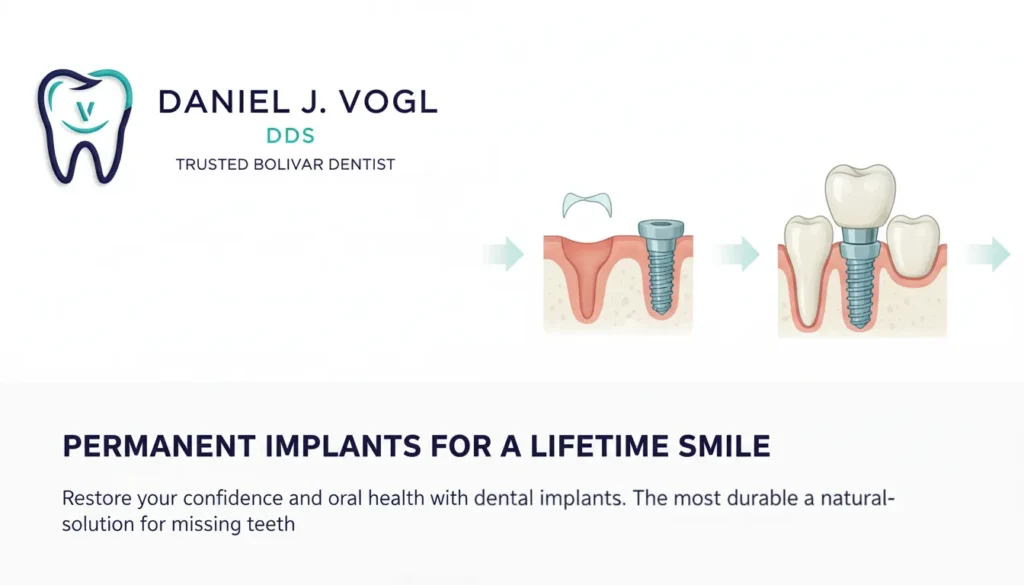 V

DANIEL J. VOGL
DDS
TRUSTED BOLIVAR DENTIST

PERMANENT IMPLANTS FOR A LIFETIME SMILE

Restore your confidence and oral health with dental implants. The most durable a natural-solution for missing teeth